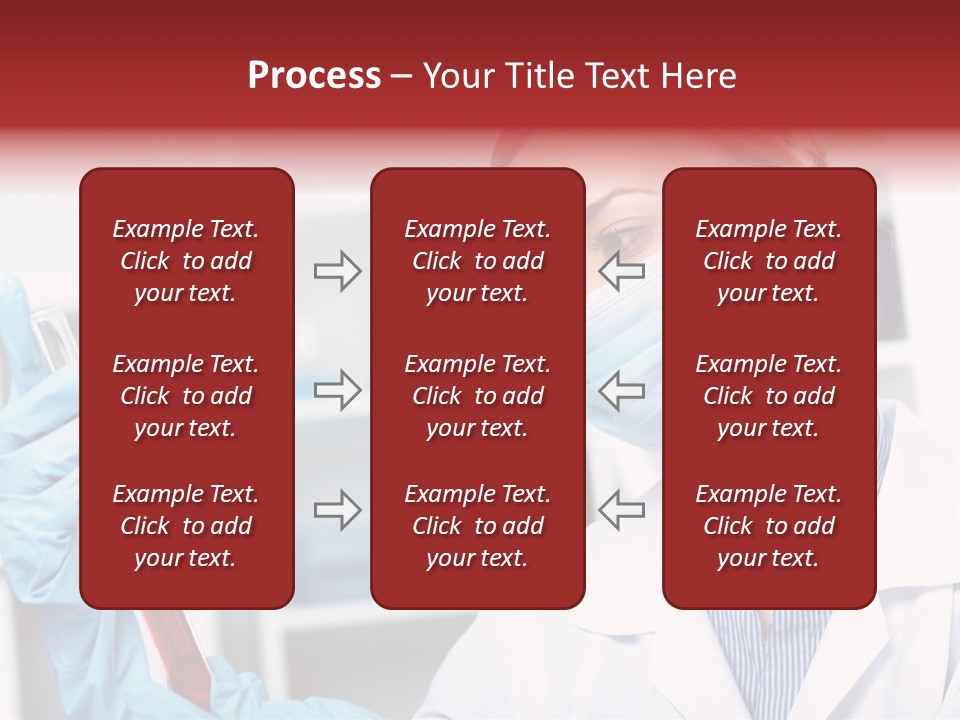 Process – Your Title Text Here

Example Text. Click to add your text.

Example Text. Click to add your text.

Example Text. Click to add your text.

Example Text. Click to add your text.

Example Text. Click to add your text.

Example Text. Click to add your text.

Example Text. Click to add your text.

Example Text. Click to add your text.

Example Text. Click to add your text.